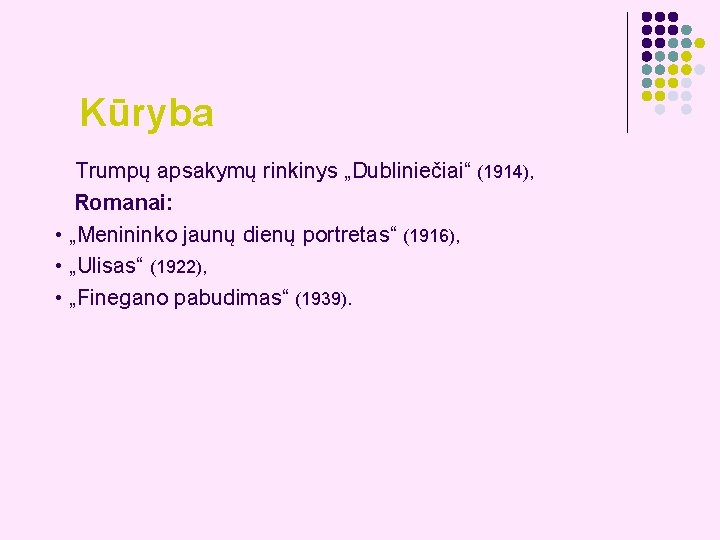 Kūryba

Trumpų apsakymų rinkinys „Dubliniečiai“ (1914),

Romanai:

• „Menininko jaunų dienų portretas“ (1916),
• „Ulisas“ (1922),
• „Finegano pabudimas“ (1939).